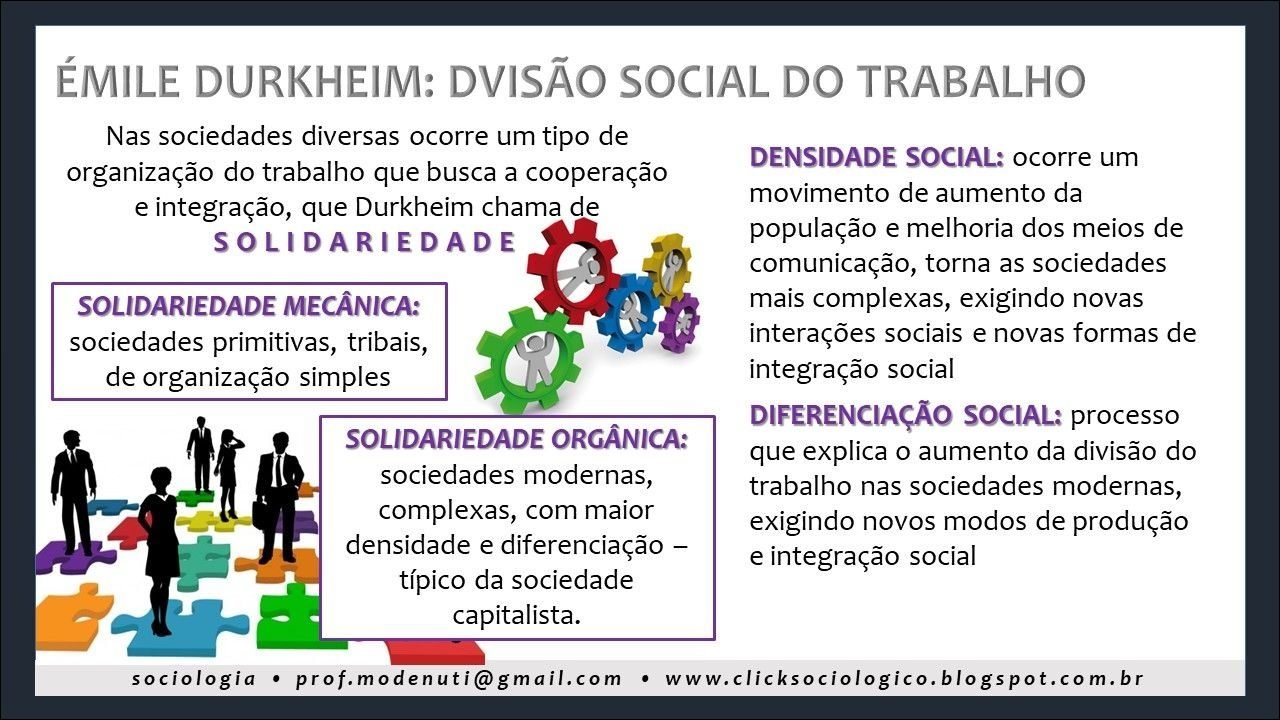 ÉMILE DURKHEIM: DVISÃO SOCIAL DO TRABALHO

Nas sociedades diversas ocorre um tipo de organização do trabalho que busca a cooperação e integração, que Durkheim chama de SOLIDARIEDADE

SOLIDARIEDADE MECÂNICA: sociedades primitivas, tribais, de organização simples

SOLIDARIEDADE ORGÂNICA: sociedades modernas, complexas, com maior densidade e diferenciação – típico da sociedade capitalista.

DENSIDADE SOCIAL: ocorre um movimento de aumento da população e melhoria dos meios de comunicação, torna as sociedades mais complexas, exigindo novas interações sociais e novas formas de integração social

DIFERENCIAÇÃO SOCIAL: processo que explica o aumento da divisão do trabalho nas sociedades modernas, exigindo novos modos de produção e integração social

sociologia • prof.modenuti@gmail.com • www.clicksociologico.blogspot.com.br